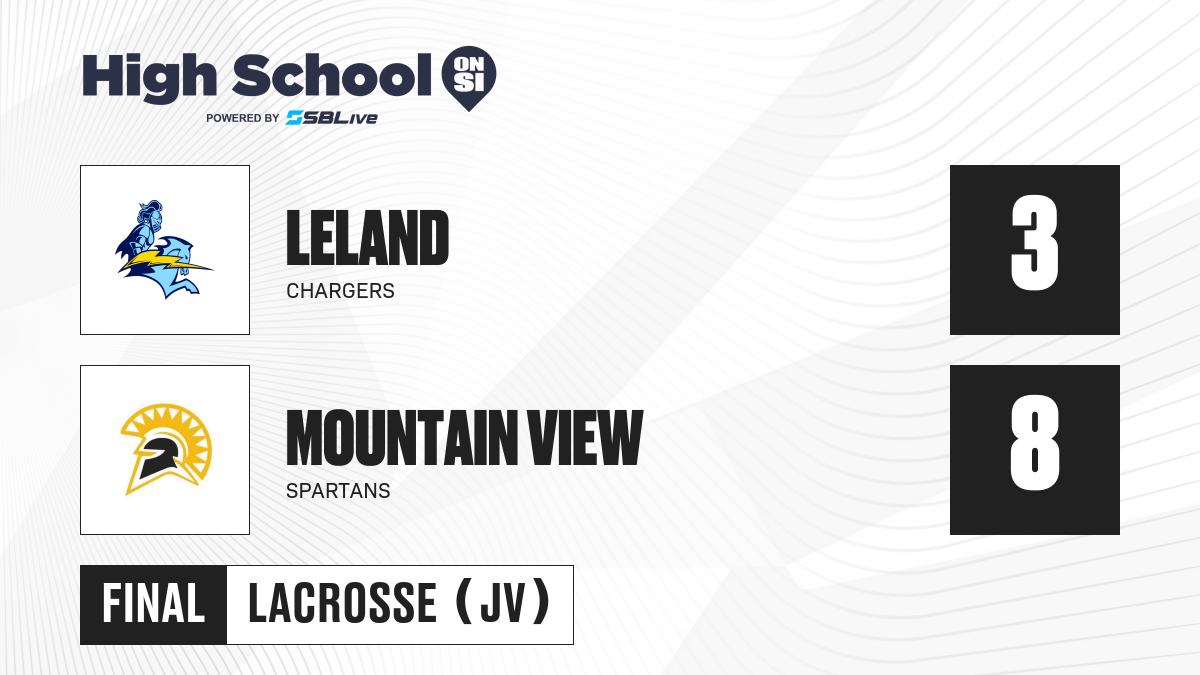 High School ON SI
POWERED BY SBLive

LELAND
CHARGERS

3

MOUNTAIN VIEW
SPARTANS

8

FINAL LACROSSE (JV)